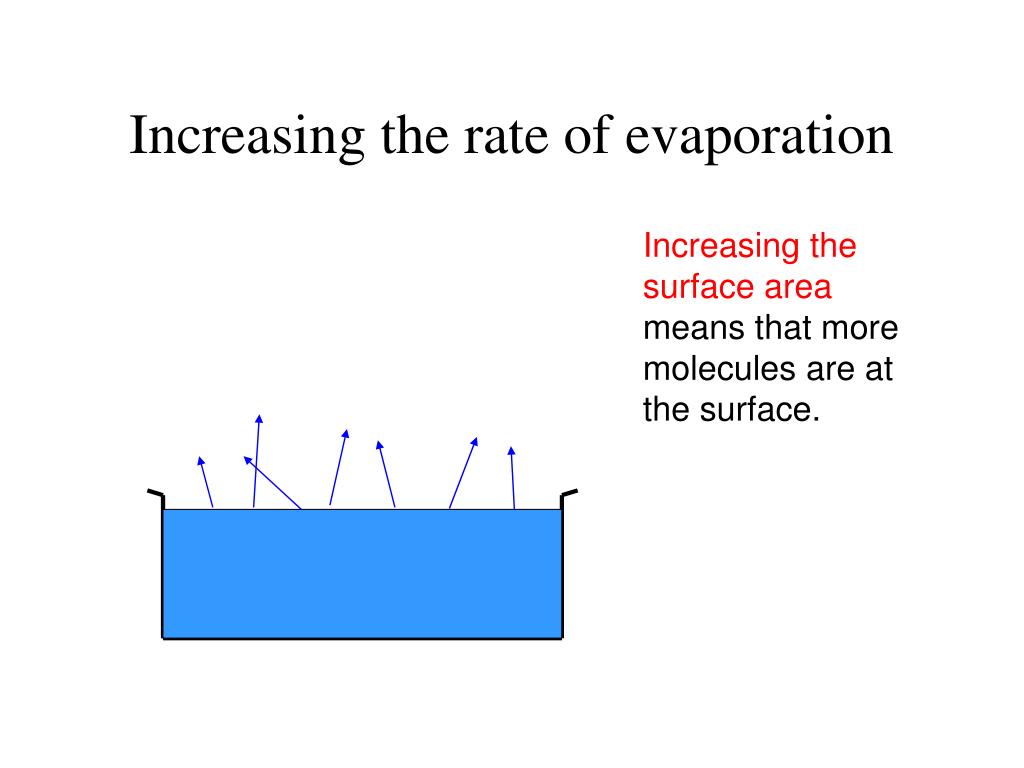 Increasing the rate of evaporation

Increasing the surface area means that more molecules are at the surface.